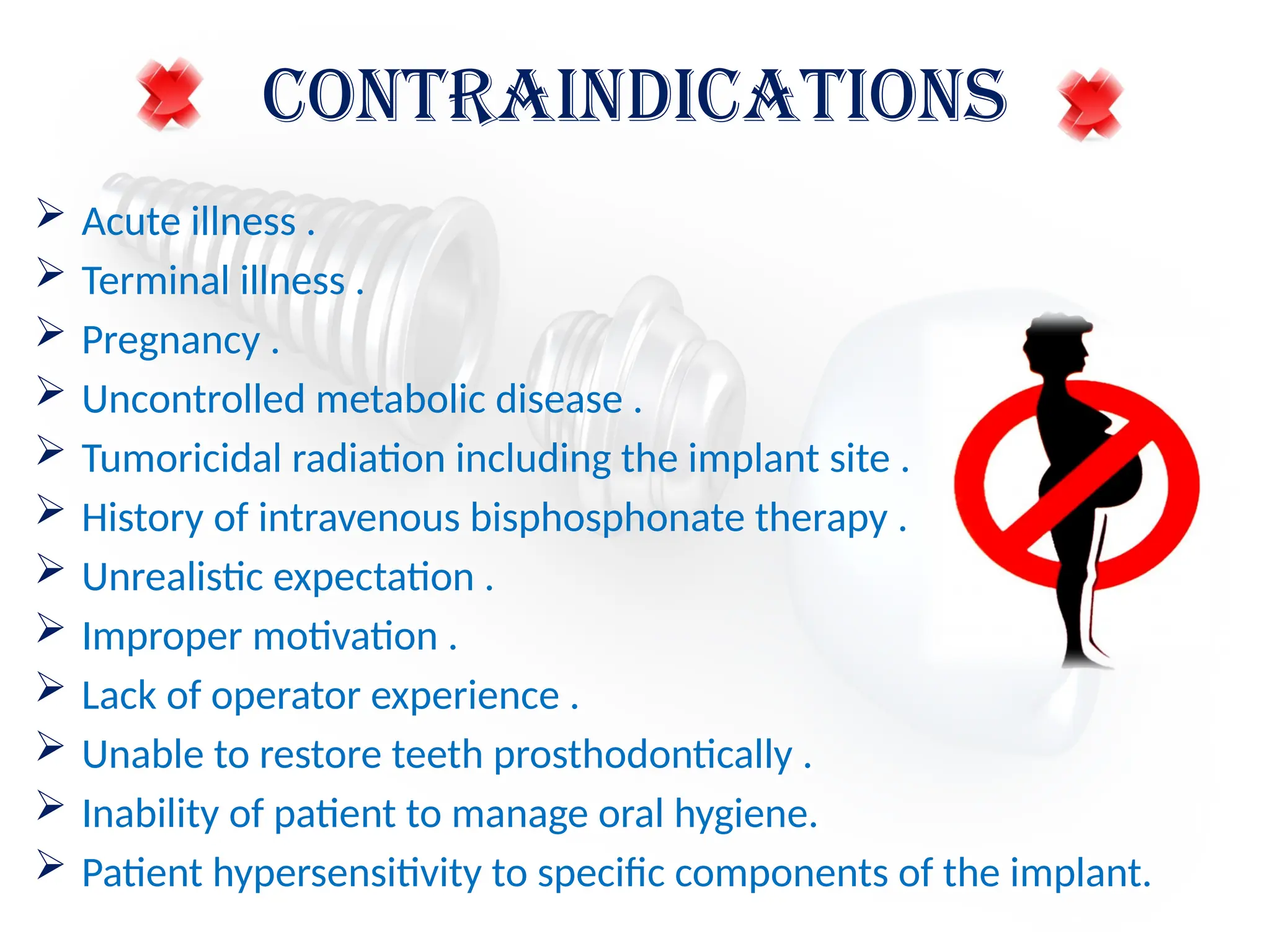 CONTRAINDICATIONS

➢ Acute illness .
➢ Terminal illness .
➢ Pregnancy .
➢ Uncontrolled metabolic disease .
➢ Tumoricidal radiation including the implant site .
➢ History of intravenous bisphosphonate therapy .
➢ Unrealistic expectation .
➢ Improper motivation .
➢ Lack of operator experience .
➢ Unable to restore teeth prosthodontically .
➢ Inability of patient to manage oral hygiene.
➢ Patient hypersensitivity to specific components of the implant.